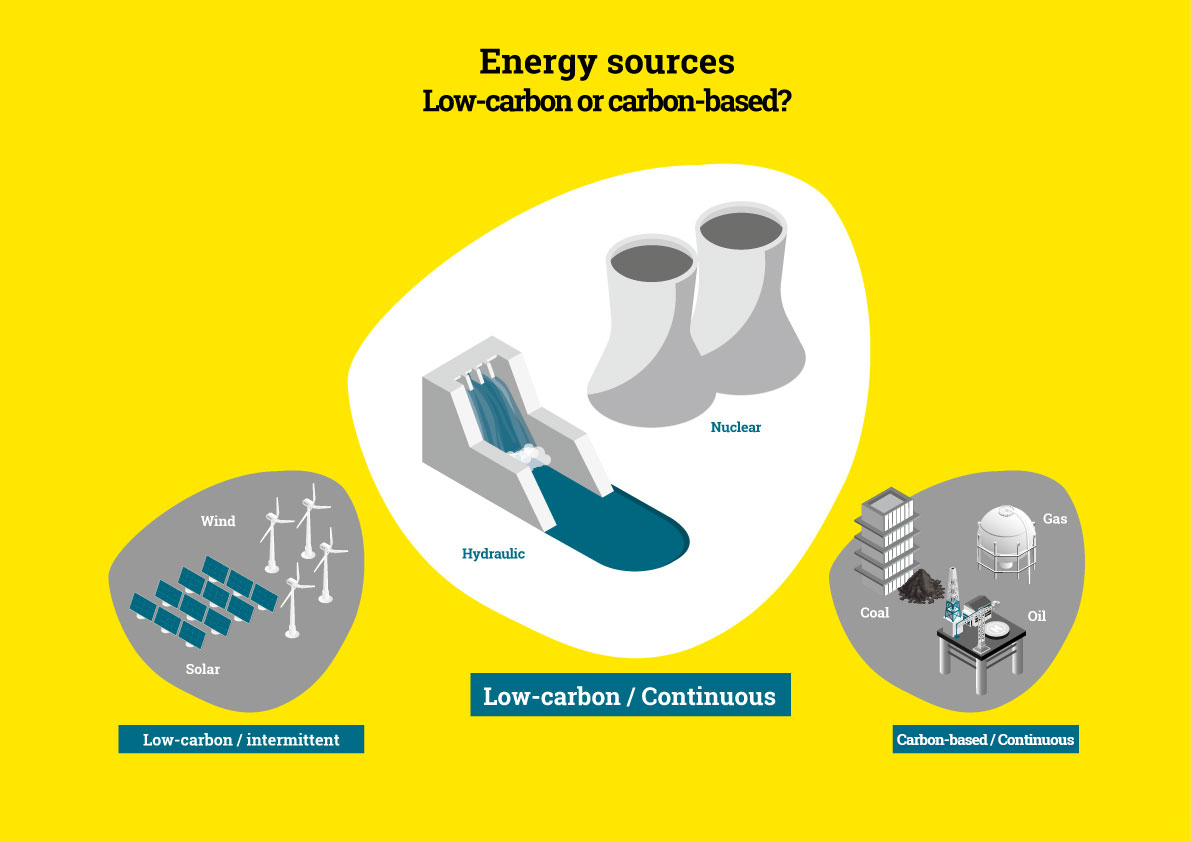 Energy sources
Low-carbon or carbon-based?

Nuclear

Hydraulic

Low-carbon / Continuous

Wind

Solar

Low-carbon / intermittent

Gas

Coal

Oil

Carbon-based / Continuous